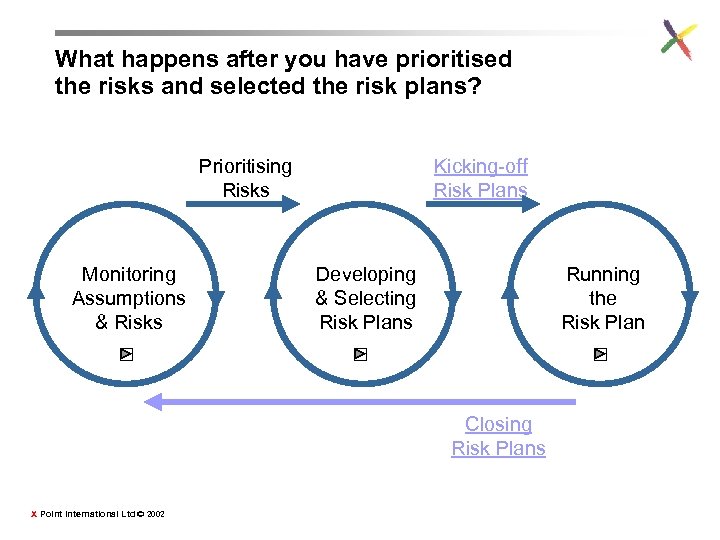 What happens after you have prioritised the risks and selected the risk plans?

Prioritising Risks

Kicking-off Risk Plans

Monitoring Assumptions & Risks

Developing & Selecting Risk Plans

Running the Risk Plan

Closing Risk Plans

X Point International Ltd © 2002